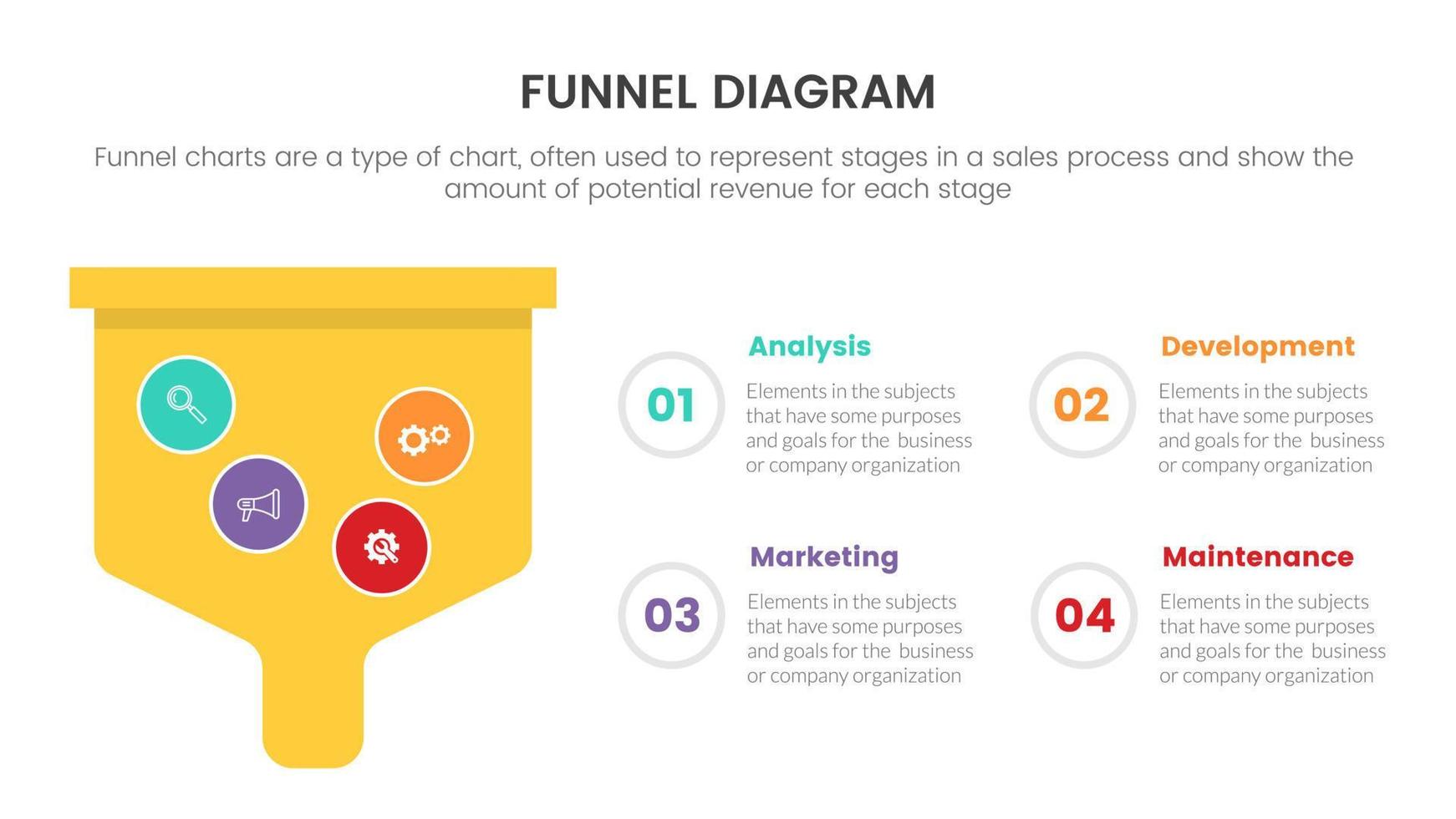 FUNNEL DIAGRAM

Funnel charts are a type of chart, often used to represent stages in a sales process and show the amount of potential revenue for each stage

01
Analysis
Elements in the subjects that have some purposes and goals for the business or company organization

02
Development
Elements in the subjects that have some purposes and goals for the business or company organization

03
Marketing
Elements in the subjects that have some purposes and goals for the business or company organization

04
Maintenance
Elements in the subjects that have some purposes and goals for the business or company organization